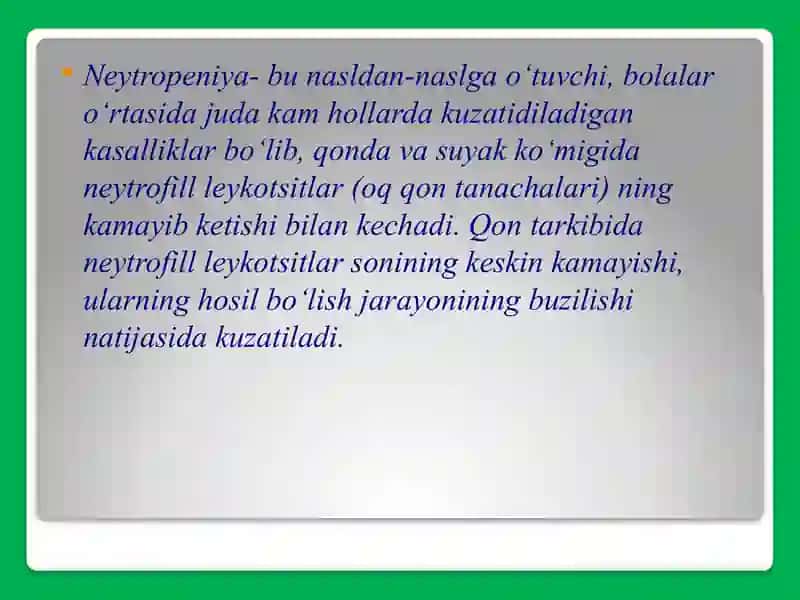 • Neytropeniya- bu nasldan-naslga o‘tuvchi, bolalar o‘rtasida juda kam hollarda kuzatidiladigan kasalliklar bo‘lib, qonda va suyak ko‘migida neytrofill leykotsitlar (oq qon tanachalari) ning kamayib ketishi bilan kechadi. Qon tarkibida neytrofill leykotsitlar sonining keskin kamayishi, ularning hosil bo‘lish jarayonining buzilishi natijasida kuzatiladi.